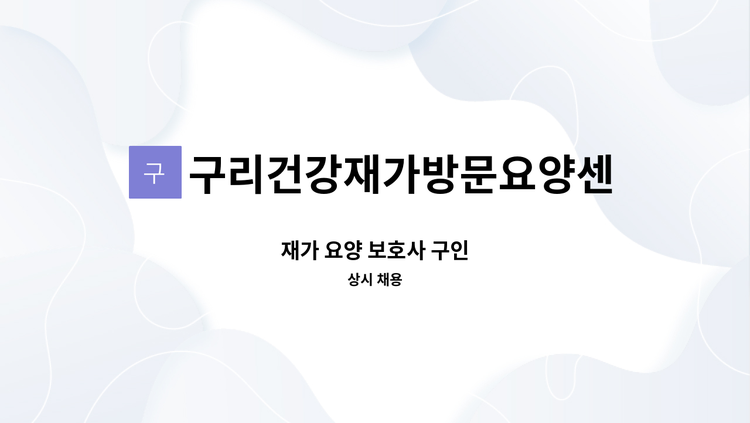 구

구리건강재가방문요양센

재가 요양 보호사 구인

상시 채용